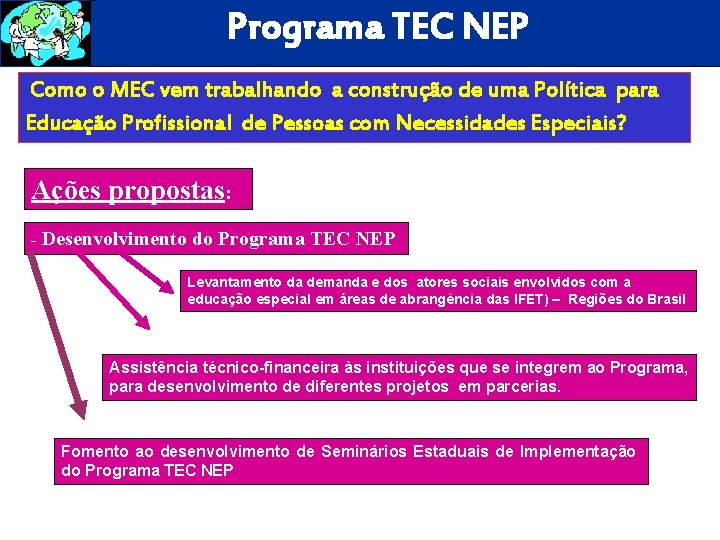 Programa TEC NEP

Como o MEC vem trabalhando a construção de uma Política para Educação Profissional de Pessoas com Necessidades Especiais?

Ações propostas:

- Desenvolvimento do Programa TEC NEP

Levantamento da demanda e dos atores sociais envolvidos com a educação especial em áreas de abrangência das IFET) – Regiões do Brasil

Assistência técnico-financeira às instituições que se integrem ao Programa, para desenvolvimento de diferentes projetos em parcerias.

Fomento ao desenvolvimento de Seminários Estaduais de Implementação do Programa TEC NEP